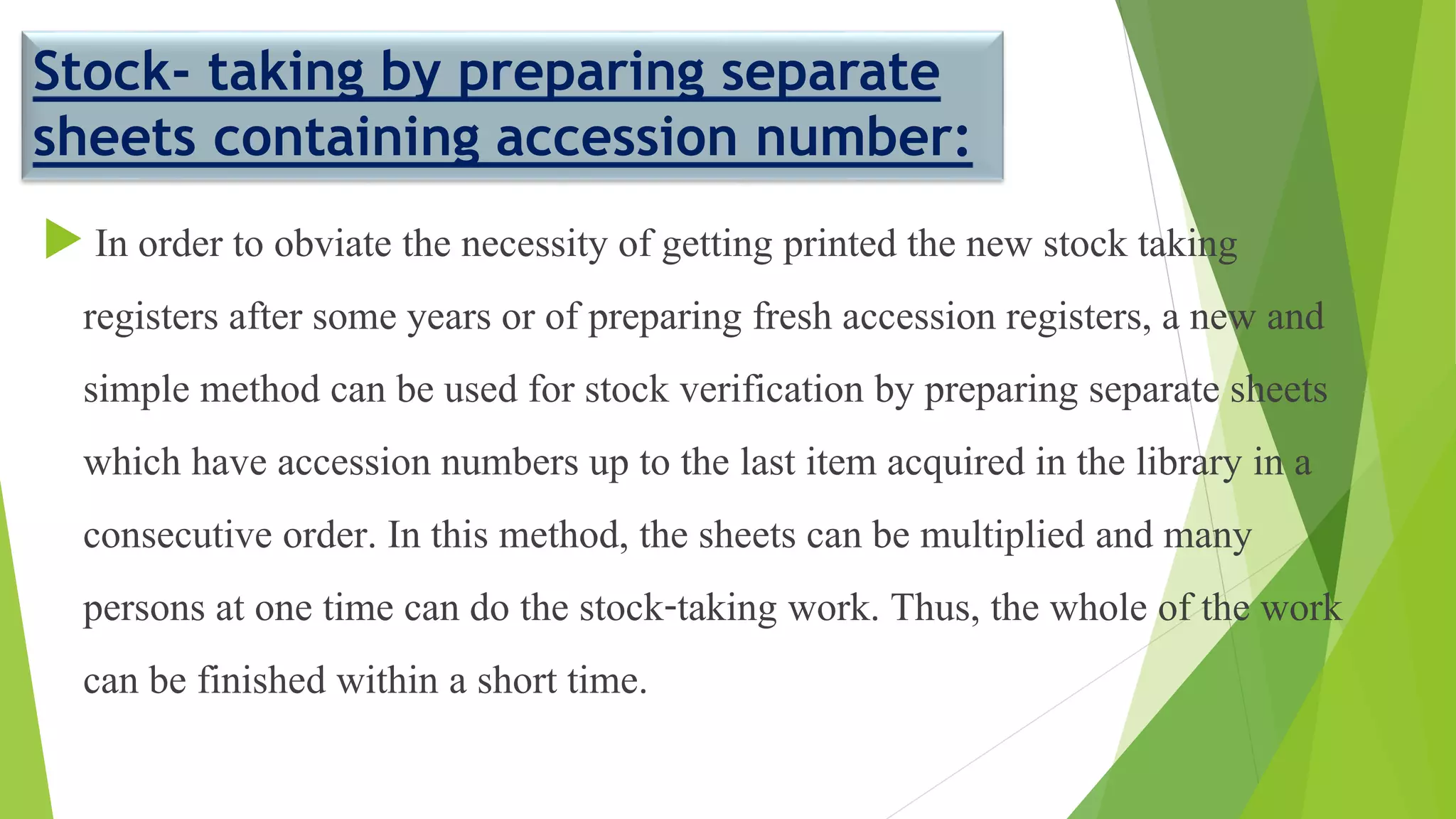 Stock- taking by preparing separate sheets containing accession number:

In order to obviate the necessity of getting printed the new stock taking registers after some years or of preparing fresh accession registers, a new and simple method can be used for stock verification by preparing separate sheets which have accession numbers up to the last item acquired in the library in a consecutive order. In this method, the sheets can be multiplied and many persons at one time can do the stock-taking work. Thus, the whole of the work can be finished within a short time.